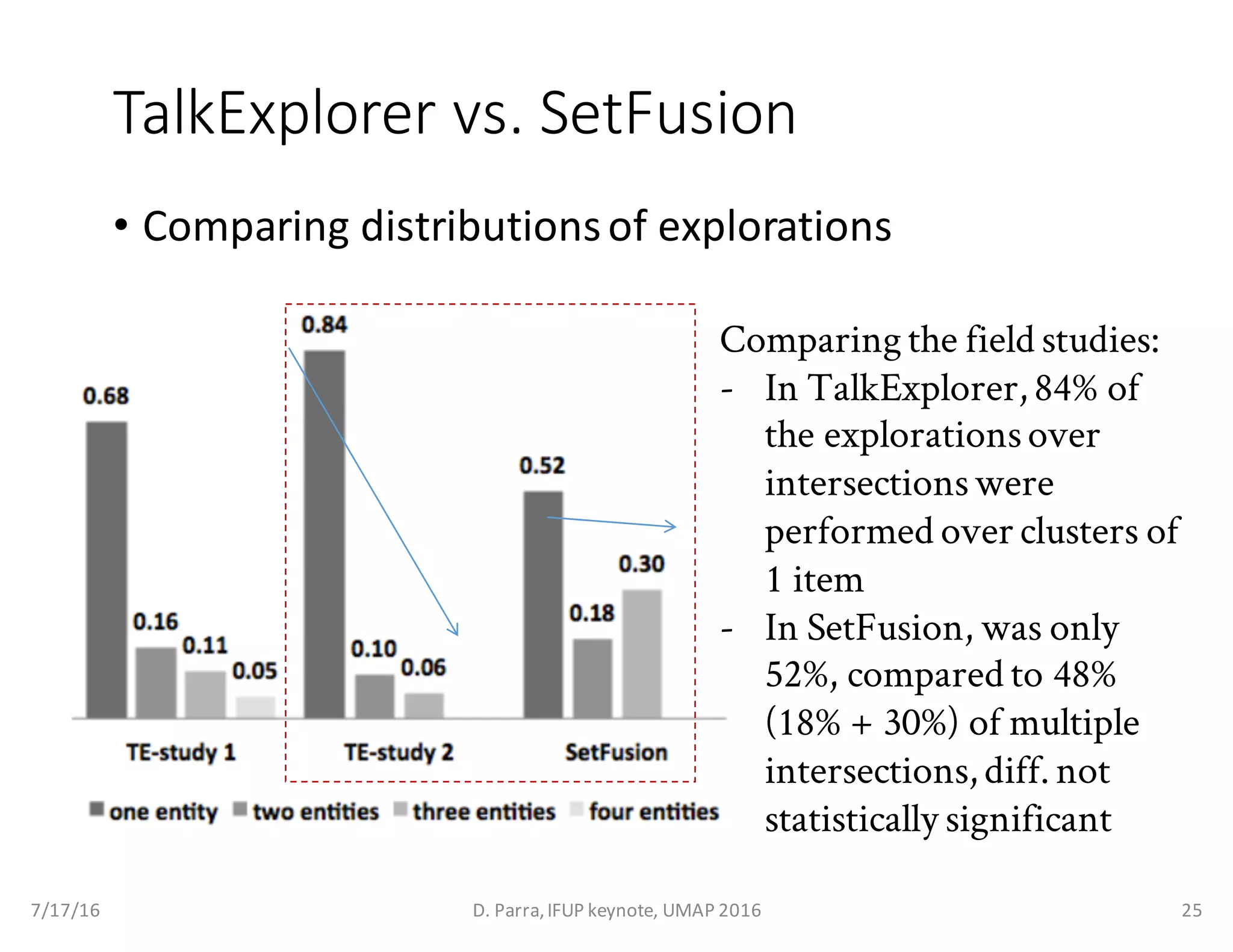 TalkExplorer vs. SetFusion

• Comparing distributions of explorations

0.68
0.16
0.11
0.05
0.84
0.10
0.06
0.52
0.18
0.30

TE-study 1
TE-study 2
SetFusion

one entity two entities three entities four entities

Comparing the field studies:
- In TalkExplorer, 84% of the explorations over intersections were performed over clusters of 1 item
- In SetFusion, was only 52%, compared to 48% (18% + 30%) of multiple intersections, diff. not statistically significant

7/17/16
D. Parra, IFUP keynote, UMAP 2016
25